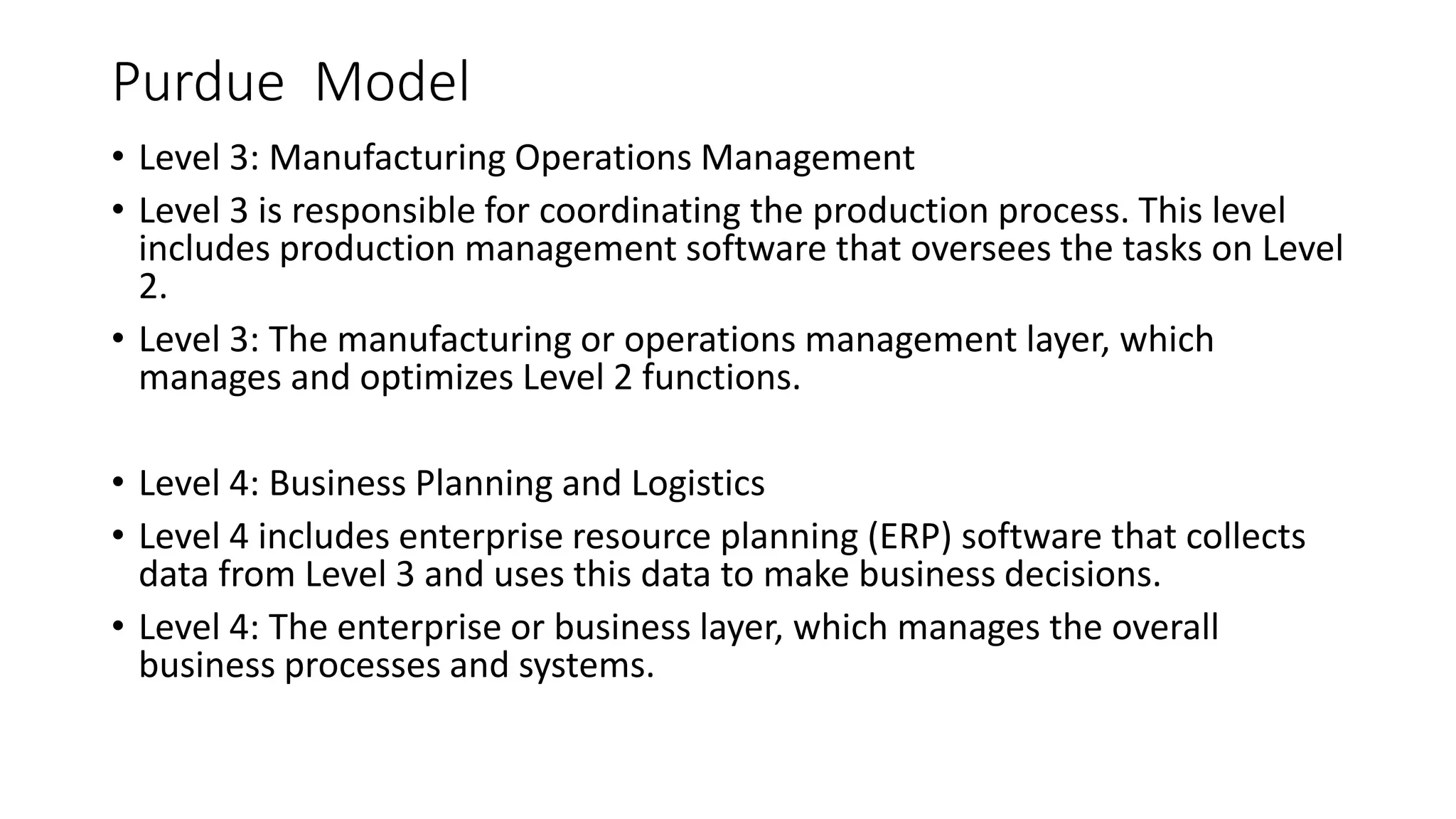 Purdue  Model

• Level 3: Manufacturing Operations Management
• Level 3 is responsible for coordinating the production process. This level includes production management software that oversees the tasks on Level 2.
• Level 3: The manufacturing or operations management layer, which manages and optimizes Level 2 functions.

• Level 4: Business Planning and Logistics
• Level 4 includes enterprise resource planning (ERP) software that collects data from Level 3 and uses this data to make business decisions.
• Level 4: The enterprise or business layer, which manages the overall business processes and systems.